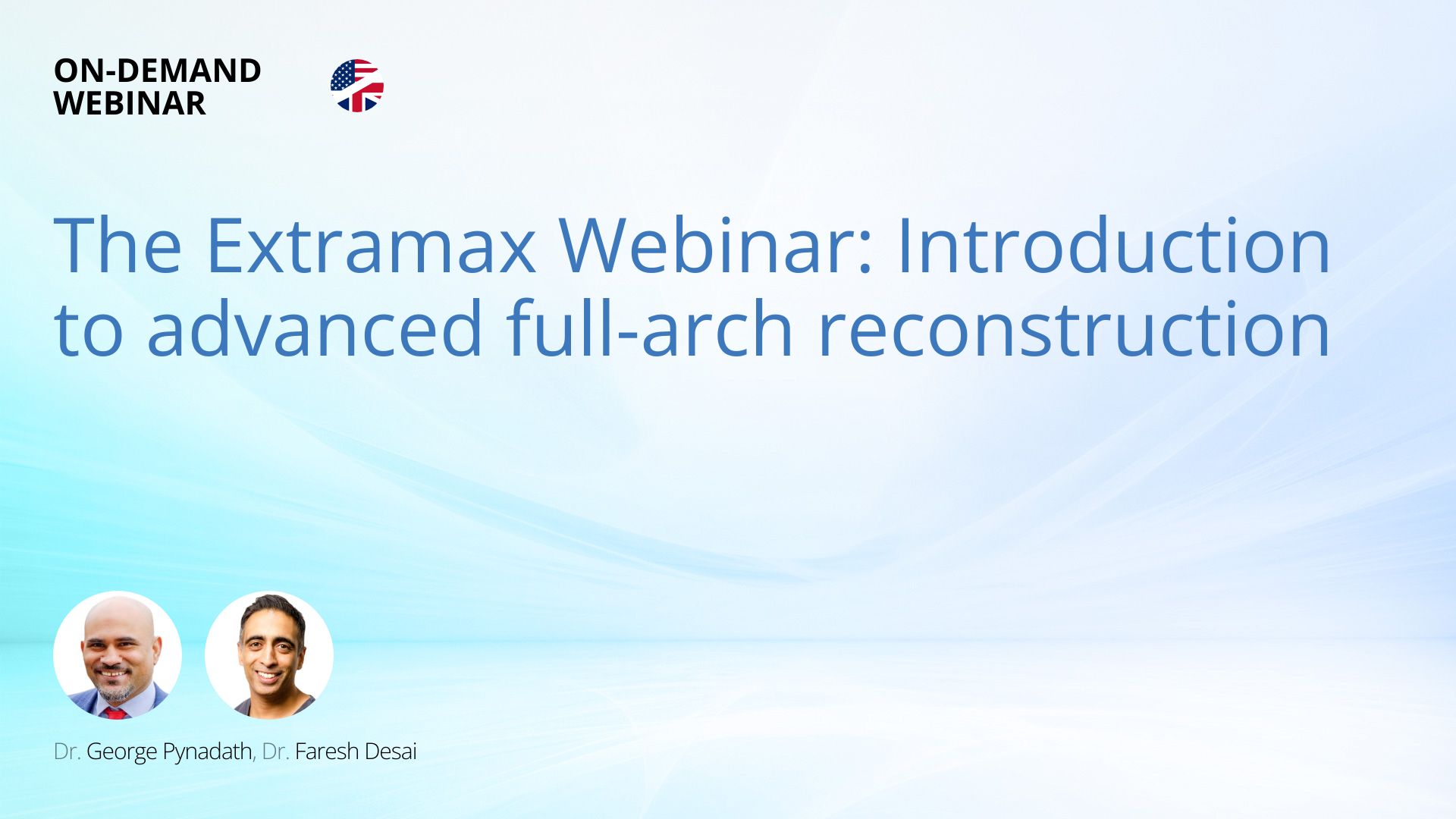 ON-DEMAND
WEBINAR

The Extramax Webinar: Introduction to advanced full-arch reconstruction

Dr. George Pynadath, Dr. Faresh Desai